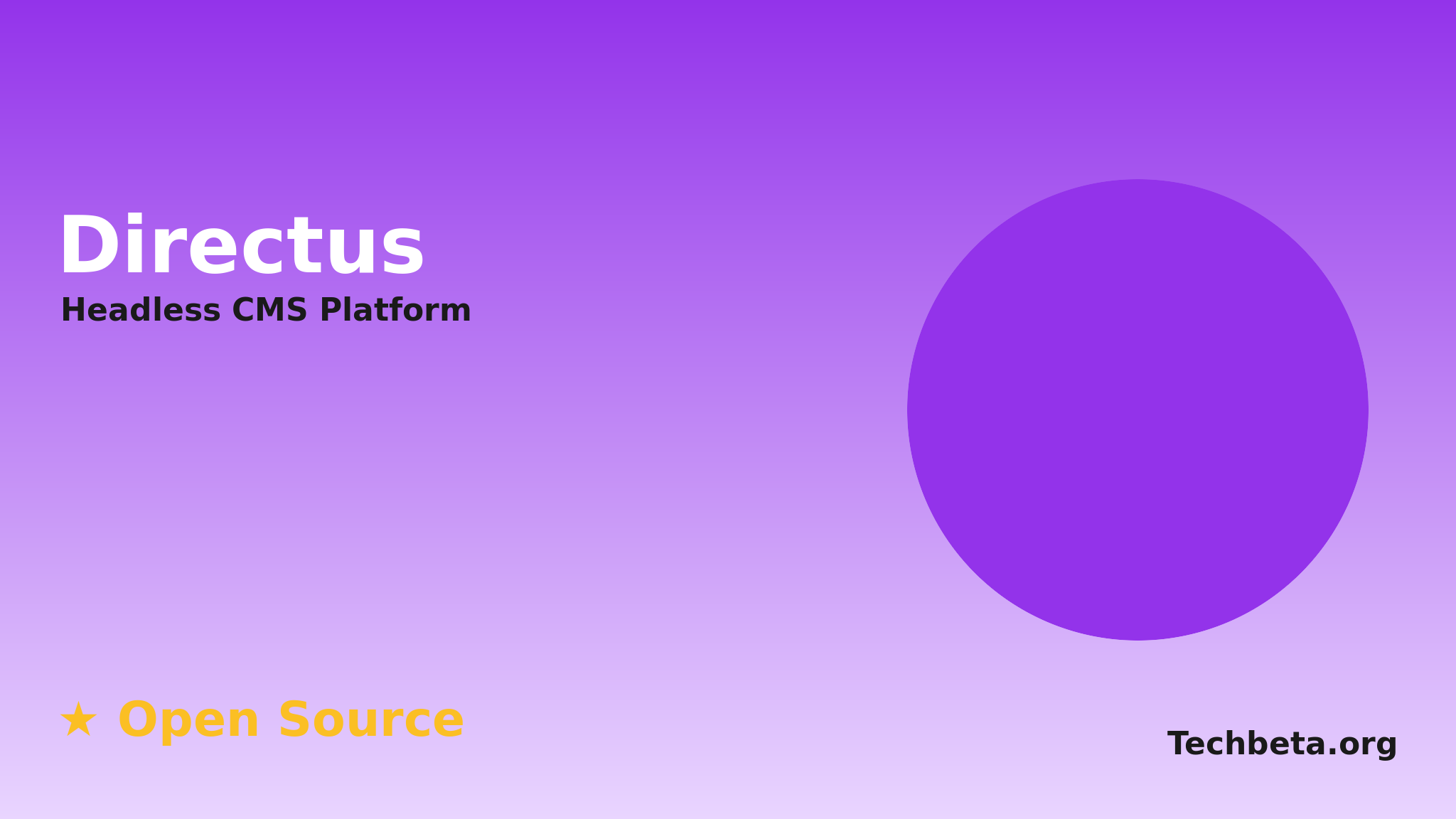 Directus
Headless CMS Platform

★ Open Source

Techbeta.org